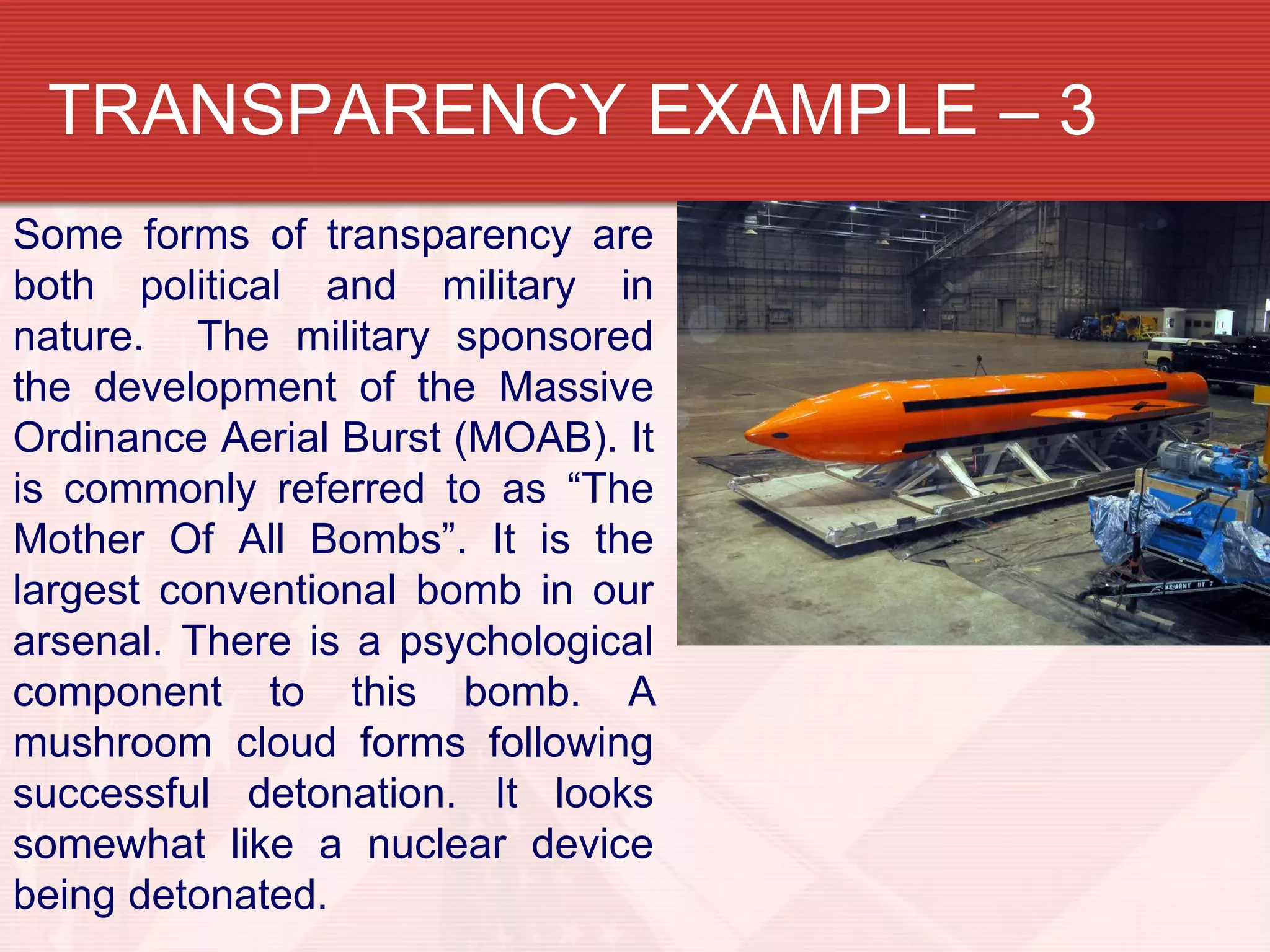 TRANSPARENCY EXAMPLE – 3

Some forms of transparency are both political and military in nature. The military sponsored the development of the Massive Ordinance Aerial Burst (MOAB). It is commonly referred to as “The Mother Of All Bombs”. It is the largest conventional bomb in our arsenal. There is a psychological component to this bomb. A mushroom cloud forms following successful detonation. It looks somewhat like a nuclear device being detonated.

US ARMY UT 7